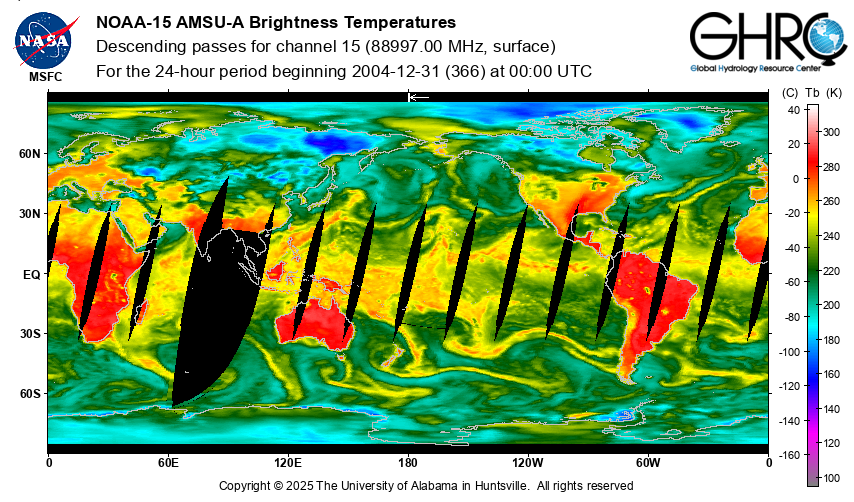 NASA
MSFC

NOAA-15 AMSU-A Brightness Temperatures
Descending passes for channel 15 (88997.00 MHz, surface)
For the 24-hour period beginning 2004-12-31 (366) at 00:00 UTC

GHRC
Global Hydrology Resource Center

60N
30N
EQ
30S
60S

0
60E
120E
180
120W
60W
0

(C) Tb (K)
40
20
0
-20
-40
-60
-80
-100
-120
-140
-160
300
280
260
240
220
200
180
160
140
120
100

Copyright © 2025 The University of Alabama in Huntsville. All rights reserved